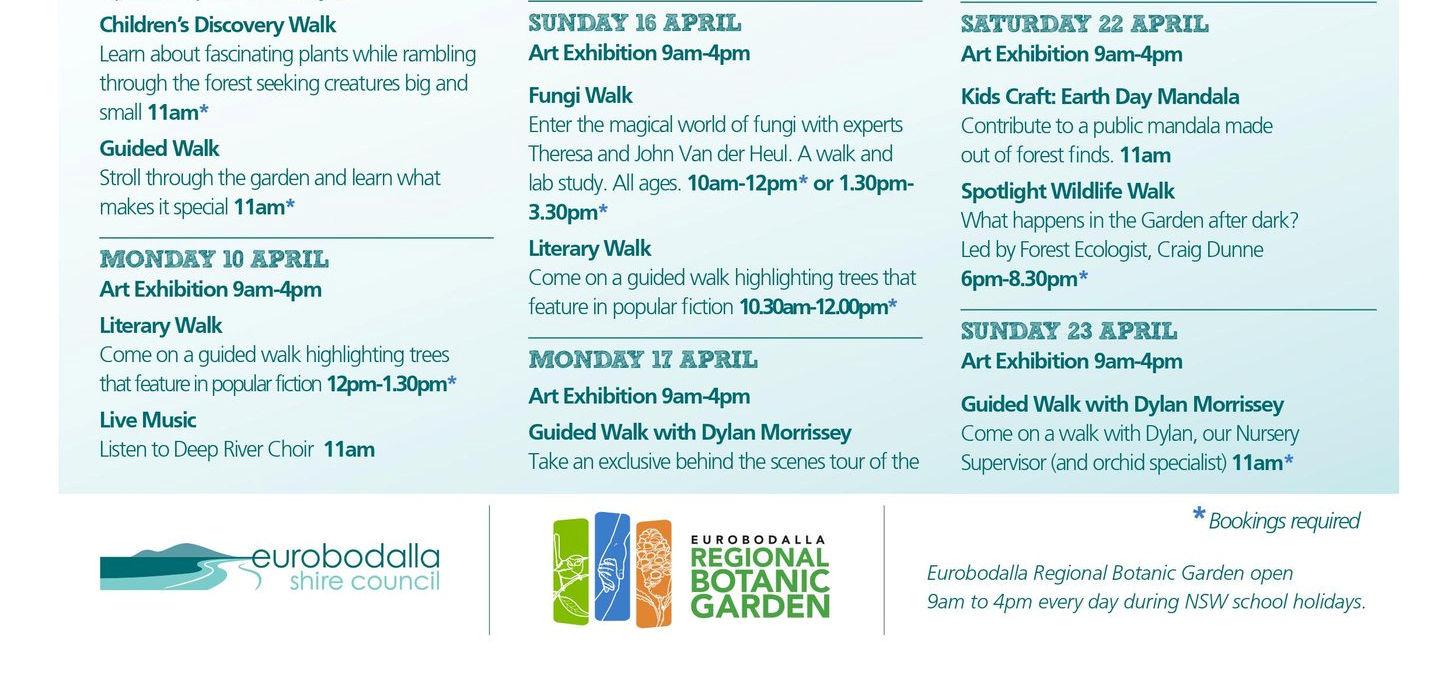 Children's Discovery Walk
Learn about fascinating plants while rambling through the forest seeking creatures big and small 11am*

Guided Walk
Stroll through the garden and learn what makes it special 11am*

MONDAY 10 APRIL
Art Exhibition 9am-4pm

Literary Walk
Come on a guided walk highlighting trees that feature in popular fiction 12pm-1.30pm*

Live Music
Listen to Deep River Choir 11am

SUNDAY 16 APRIL
Art Exhibition 9am-4pm

Fungi Walk
Enter the magical world of fungi with experts Theresa and John Van der Heul. A walk and lab study. All ages. 10am-12pm* or 1.30pm-3.30pm*

Literary Walk
Come on a guided walk highlighting trees that feature in popular fiction 10.30am-12.00pm*

MONDAY 17 APRIL
Art Exhibition 9am-4pm

Guided Walk with Dylan Morrissey
Take an exclusive behind the scenes tour of the

SATURDAY 22 APRIL
Art Exhibition 9am-4pm

Kids Craft: Earth Day Mandala
Contribute to a public mandala made out of forest finds. 11am

Spotlight Wildlife Walk
What happens in the Garden after dark? Led by Forest Ecologist, Craig Dunne 6pm-8.30pm*

SUNDAY 23 APRIL
Art Exhibition 9am-4pm

Guided Walk with Dylan Morrissey
Come on a walk with Dylan, our Nursery Supervisor (and orchid specialist) 11am*

eurobodalla shire council

EUROBODALLA REGIONAL BOTANIC GARDEN

* Bookings required

Eurobodalla Regional Botanic Garden open 9am to 4pm every day during NSW school holidays.